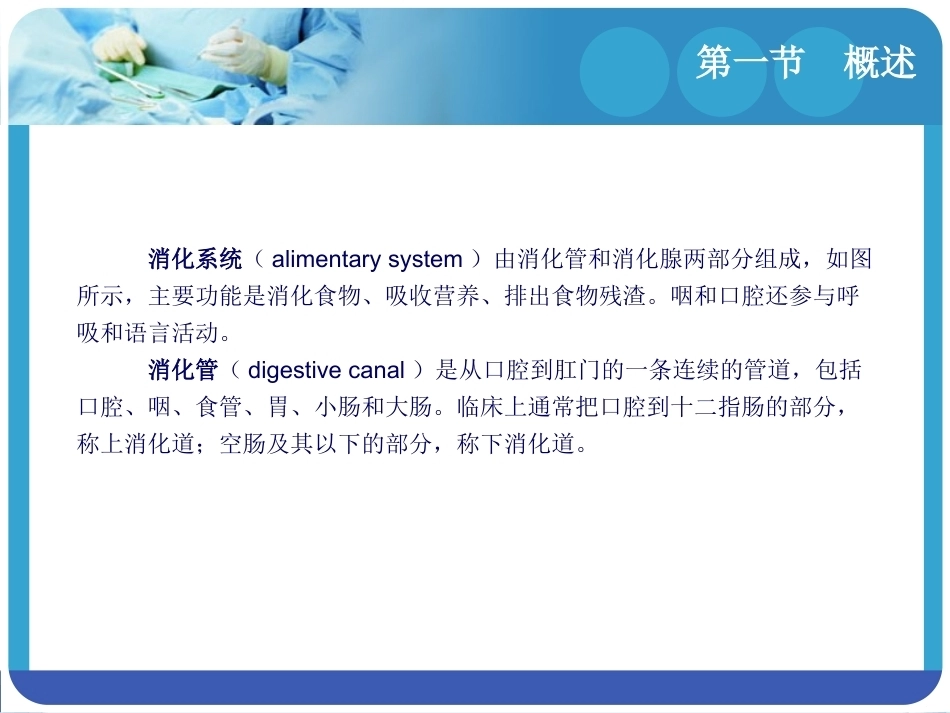 第一节　概述

消化系统（ alimentary system ）由消化管和消化腺两部分组成，如图所示，主要功能是消化食物、吸收营养、排出食物残渣。咽和口腔还参与呼吸和语言活动。

消化管（ digestive canal ）是从口腔到肛门的一条连续的管道，包括口腔、咽、食管、胃、小肠和大肠。临床上通常把口腔到十二指肠的部分，称上消化道；空肠及其以下的部分，称下消化道。